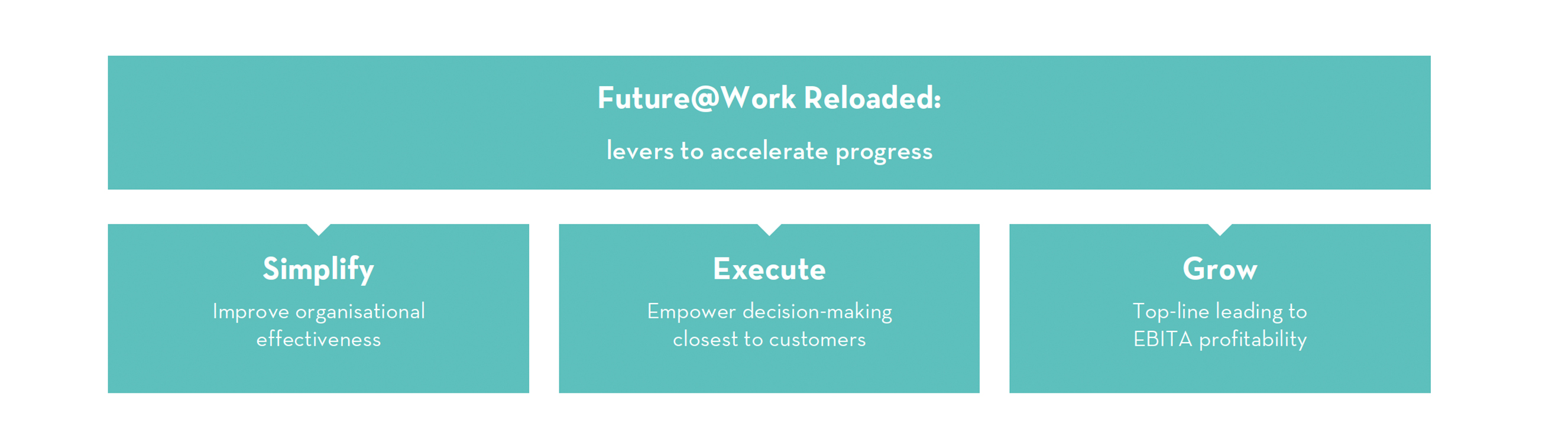 Future@Work Reloaded:

levers to accelerate progress

Simplify

Improve organisational effectiveness

Execute

Empower decision-making closest to customers

Grow

Top-line leading to EBITA profitability